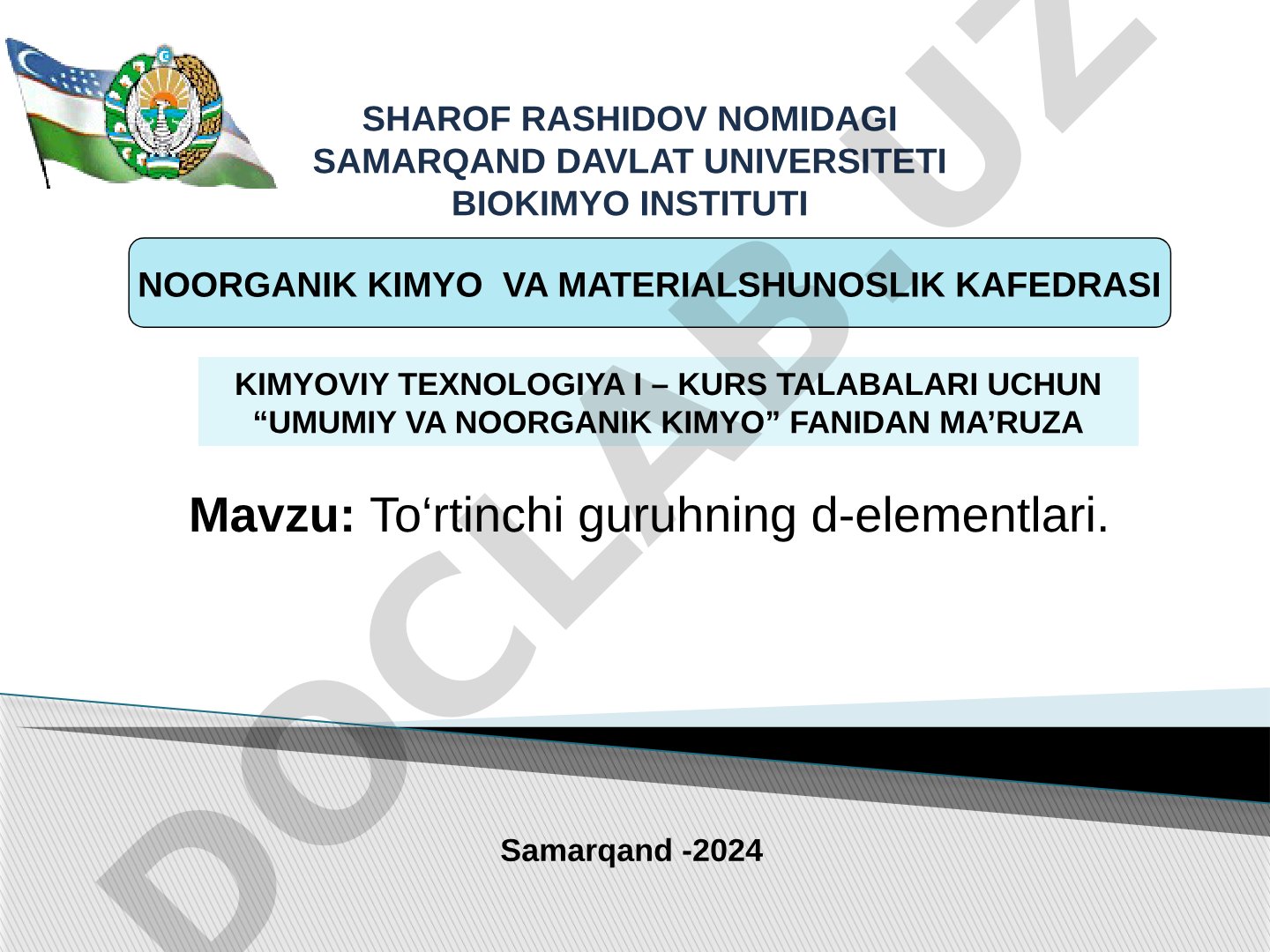 SHAROF RASHIDOV NOMIDAGI
SAMARQAND DAVLAT UNIVERSITETI
BIOKIMYO INSTITUTI

NOORGANIK KIMYO VA MATERIALSHUNOSLIK KAFEDRASI

KIMYOVIY TEXNOLOGIYA I – KURS TALABALARI UCHUN
“UMUMIY VA NOORGANIK KIMYO” FANIDAN MA’RUZA

Mavzu: To‘rtinchi guruhning d-elementlari.

Samarqand -2024

DOCLAB.UZ